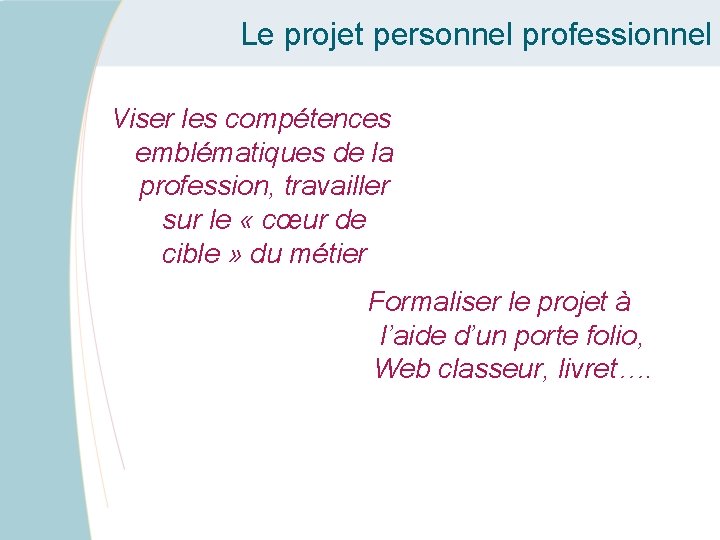 Le projet personnel professionnel

Viser les compétences emblématiques de la profession, travailler sur le « cœur de cible » du métier

Formaliser le projet à l’aide d’un porte folio, Web classeur, livret….